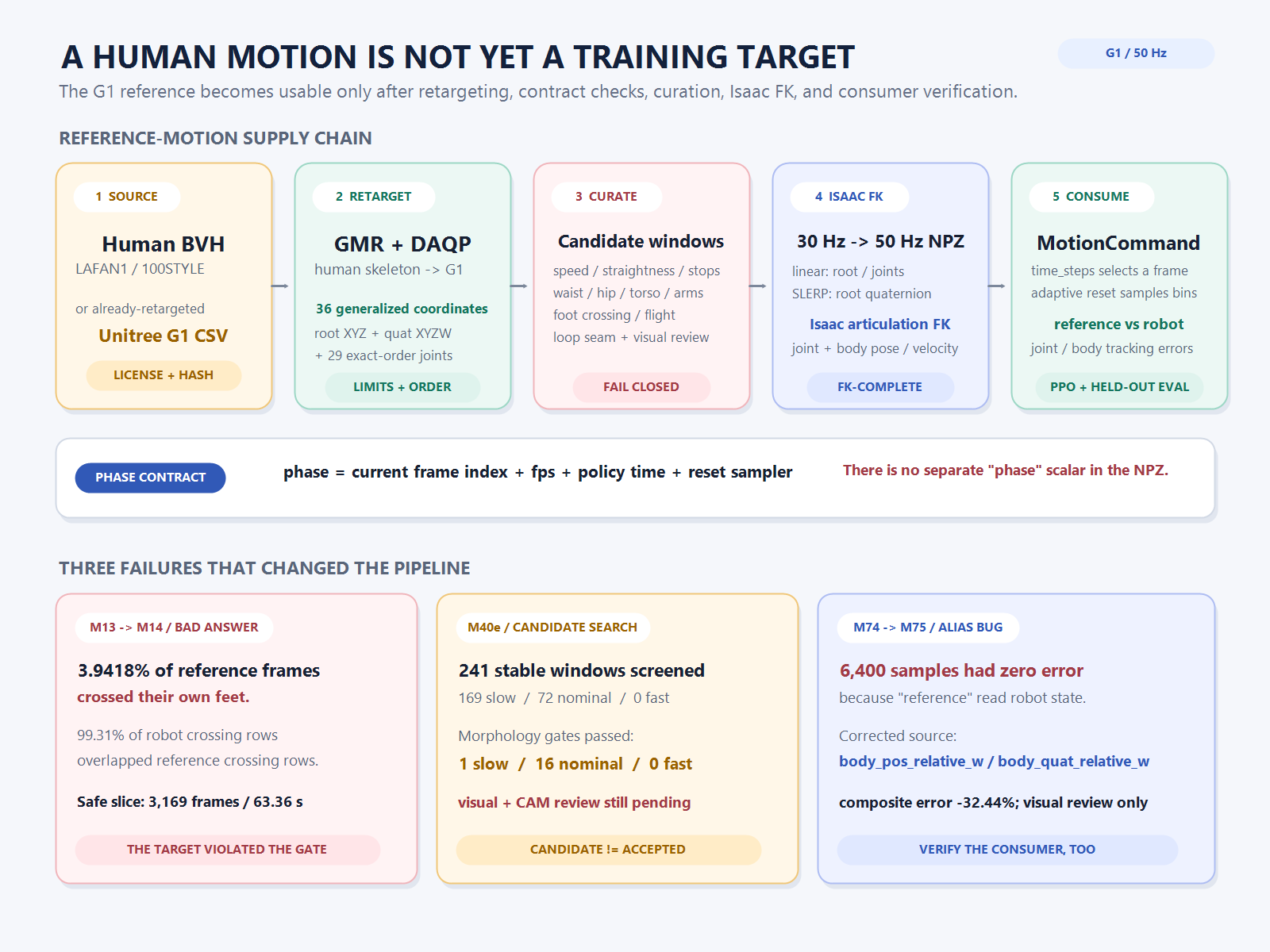 A HUMAN MOTION IS NOT YET A TRAINING TARGET

G1 / 50 Hz

The G1 reference becomes usable only after retargeting, contract checks, curation, Isaac FK, and consumer verification.

REFERENCE-MOTION SUPPLY CHAIN

1 SOURCE
Human BVH
LAFAN1 / 100STYLE
or already-retargeted
Unitree G1 CSV
LICENSE + HASH

2 RETARGET
GMR + DAQP
human skeleton -> G1
36 generalized coordinates
root XYZ + quat XYZW
+ 29 exact-order joints
LIMITS + ORDER

3 CURATE
Candidate windows
speed / straightness / stops
waist / hip / torso / arms
foot crossing / flight
loop seam + visual review
FAIL CLOSED

4 ISAAC FK
30 Hz -> 50 Hz NPZ
linear: root / joints
SLERP: root quaternion
Isaac articulation FK
joint + body pose / velocity
FK-COMPLETE

5 CONSUME
MotionCommand
time_steps selects a frame
adaptive reset samples bins
reference vs robot
joint / body tracking errors
PPO + HELD-OUT EVAL

PHASE CONTRACT
phase = current frame index + fps + policy time + reset sampler
There is no separate "phase" scalar in the NPZ.

THREE FAILURES THAT CHANGED THE PIPELINE

M13 -> M14 / BAD ANSWER
3.9418% of reference frames
crossed their own feet.
99.31% of robot crossing rows
overlapped reference crossing rows.
Safe slice: 3,169 frames / 63.36 s
THE TARGET VIOLATED THE GATE

M40e / CANDIDATE SEARCH
241 stable windows screened
169 slow / 72 nominal / 0 fast
Morphology gates passed:
1 slow / 16 nominal / 0 fast
visual + CAM review still pending
CANDIDATE != ACCEPTED

M74 -> M75 / ALIAS BUG
6,400 samples had zero error
because "reference" read robot state.
Corrected source:
body_pos_relative_w / body_quat_relative_w
composite error -32.44%; visual review only
VERIFY THE CONSUMER, TOO